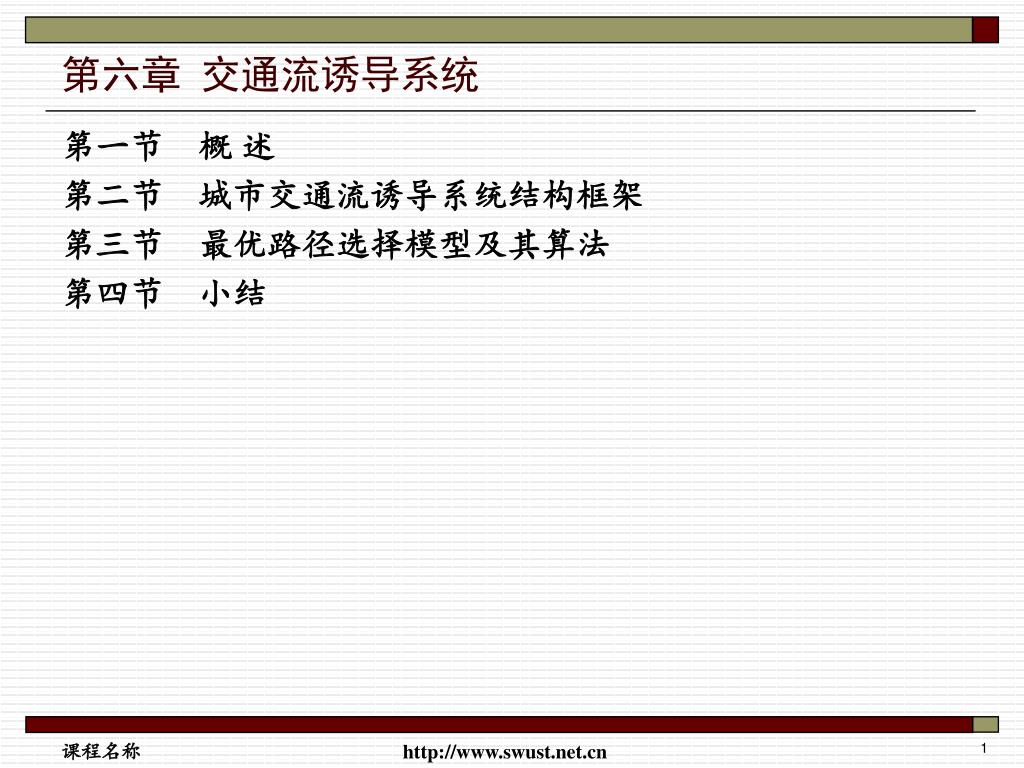 第六章 交通流诱导系统

第一节 概 述
第二节 城市交通流诱导系统结构框架
第三节 最优路径选择模型及其算法
第四节 小结

课程名称
http://www.swust.net.cn
1